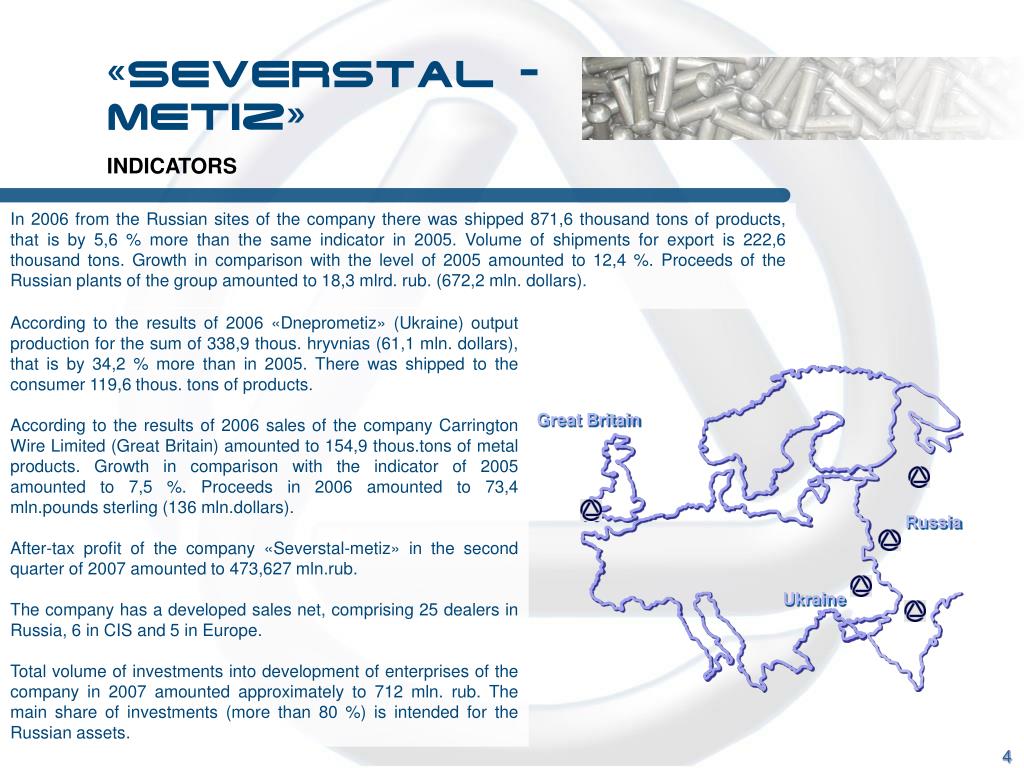 «SEVERSTAL - METIZ»

INDICATORS

In 2006 from the Russian sites of the company there was shipped 871,6 thousand tons of products, that is by 5,6 % more than the same indicator in 2005. Volume of shipments for export is 222,6 thousand tons. Growth in comparison with the level of 2005 amounted to 12,4 %. Proceeds of the Russian plants of the group amounted to 18,3 mlrd. rub. (672,2 mln. dollars).

According to the results of 2006 «Dneprometiz» (Ukraine) output production for the sum of 338,9 thous. hryvnias (61,1 mln. dollars), that is by 34,2 % more than in 2005. There was shipped to the consumer 119,6 thous. tons of products.

According to the results of 2006 sales of the company Carrington Wire Limited (Great Britain) amounted to 154,9 thous.tons of metal products. Growth in comparison with the indicator of 2005 amounted to 7,5 %. Proceeds in 2006 amounted to 73,4 mln.pounds sterling (136 mln.dollars).

After-tax profit of the company «Severstal-metiz» in the second quarter of 2007 amounted to 473,627 mln.rub.

The company has a developed sales net, comprising 25 dealers in Russia, 6 in CIS and 5 in Europe.

Total volume of investments into development of enterprises of the company in 2007 amounted approximately to 712 mln. rub. The main share of investments (more than 80 %) is intended for the Russian assets.

Great Britain

Russia

Ukraine

4